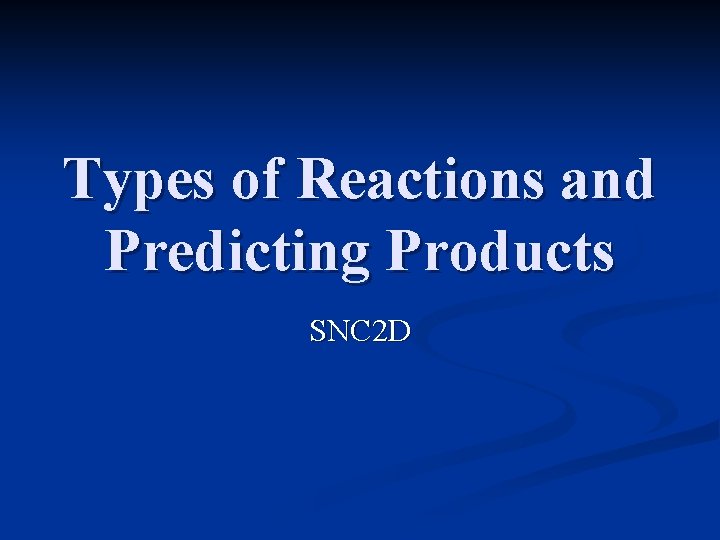 Types of Reactions and Predicting Products

SNC2D